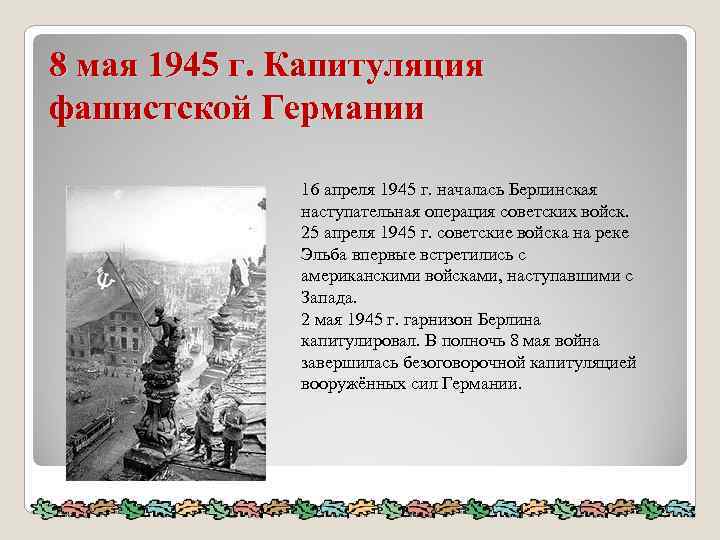 8 мая 1945 г. Капитуляция фашистской Германии

16 апреля 1945 г. началась Берлинская наступательная операция советских войск. 25 апреля 1945 г. советские войска на реке Эльба впервые встретились с американскими войсками, наступавшими с Запада.
2 мая 1945 г. гарнизон Берлина капитулировал. В полночь 8 мая война завершилась безоговорочной капитуляцией вооружённых сил Германии.